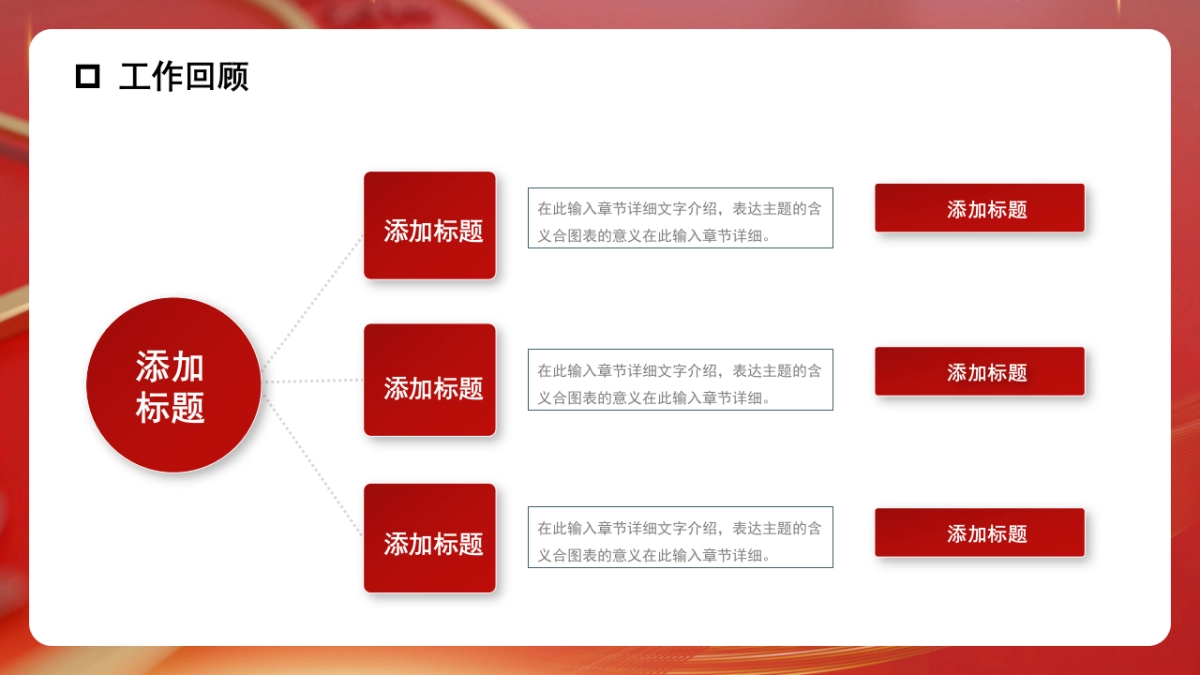 工作回顾

添加标题

添加标题

在此输入章节详细文字介绍，表达主题的含义合图表的意义在此输入章节详细。

添加标题

添加标题

在此输入章节详细文字介绍，表达主题的含义合图表的意义在此输入章节详细。

添加标题

添加标题

在此输入章节详细文字介绍，表达主题的含义合图表的意义在此输入章节详细。

添加标题